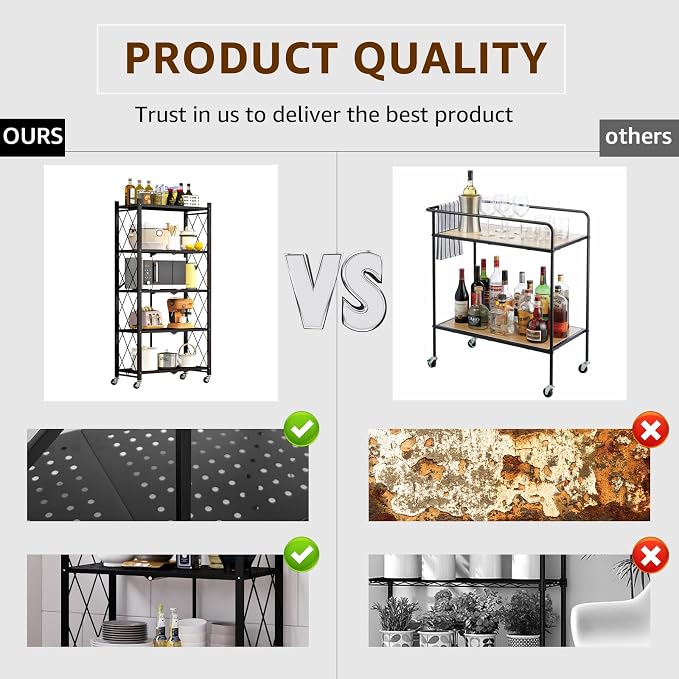 PRODUCT QUALITY

Trust in us to deliver the best product

OURS

others

VS